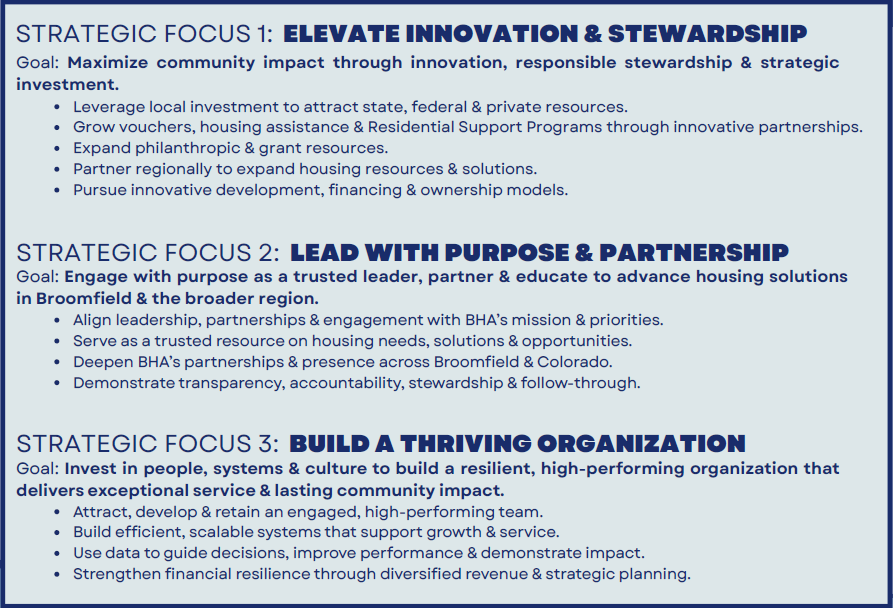 STRATEGIC FOCUS 1: ELEVATE INNOVATION & STEWARDSHIP

Goal: Maximize community impact through innovation, responsible stewardship & strategic investment.

• Leverage local investment to attract state, federal & private resources.
• Grow vouchers, housing assistance & Residential Support Programs through innovative partnerships.
• Expand philanthropic & grant resources.
• Partner regionally to expand housing resources & solutions.
• Pursue innovative development, financing & ownership models.

STRATEGIC FOCUS 2: LEAD WITH PURPOSE & PARTNERSHIP

Goal: Engage with purpose as a trusted leader, partner & educate to advance housing solutions in Broomfield & the broader region.

• Align leadership, partnerships & engagement with BHA's mission & priorities.
• Serve as a trusted resource on housing needs, solutions & opportunities.
• Deepen BHA's partnerships & presence across Broomfield & Colorado.
• Demonstrate transparency, accountability, stewardship & follow-through.

STRATEGIC FOCUS 3: BUILD A THRIVING ORGANIZATION

Goal: Invest in people, systems & culture to build a resilient, high-performing organization that delivers exceptional service & lasting community impact.

• Attract, develop & retain an engaged, high-performing team.
• Build efficient, scalable systems that support growth & service.
• Use data to guide decisions, improve performance & demonstrate impact.
• Strengthen financial resilience through diversified revenue & strategic planning.